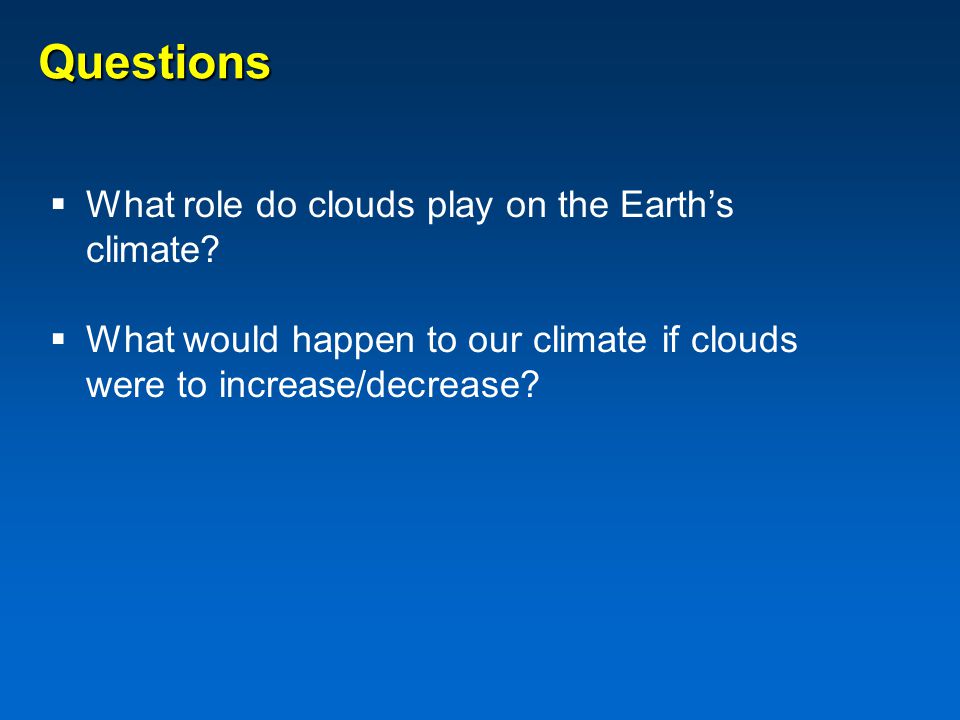 Questions

▪ What role do clouds play on the Earth’s climate?

▪ What would happen to our climate if clouds were to increase/decrease?